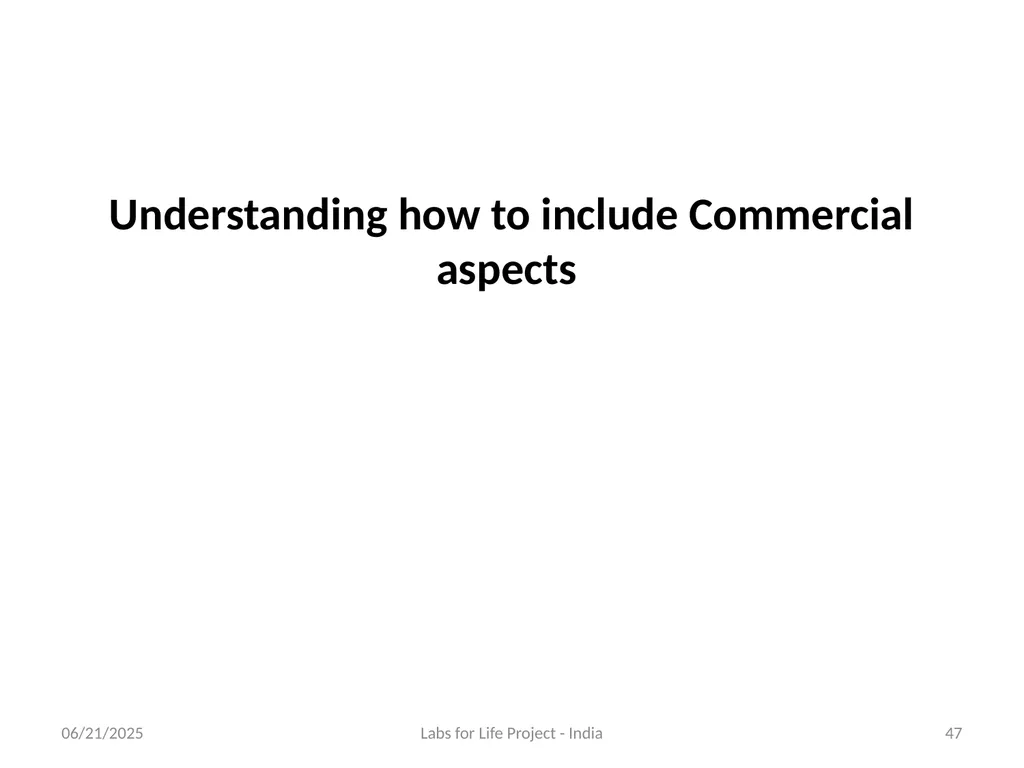 Understanding how to include Commercial aspects

06/21/2025

Labs for Life Project - India

47